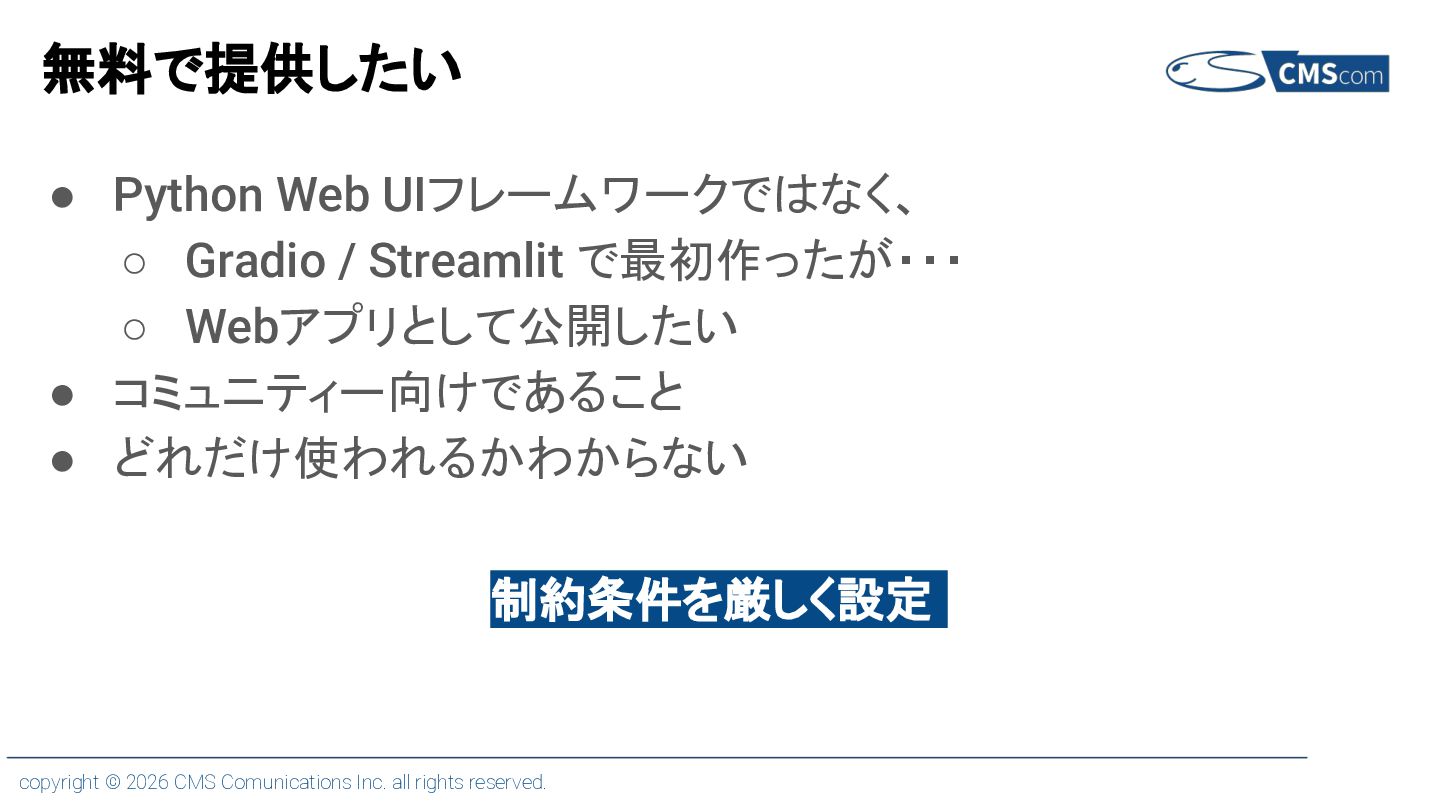 無料で提供したい

CMScom

● Python Web UIフレームワークではなく、
○ Gradio / Streamlit で最初作ったが・・・
○ Webアプリとして公開したい
● コミュニティー向けであること
● どれだけ使われるかわからない

制約条件を厳しく設定

copyright © 2026 CMS Comunications Inc. all rights reserved.